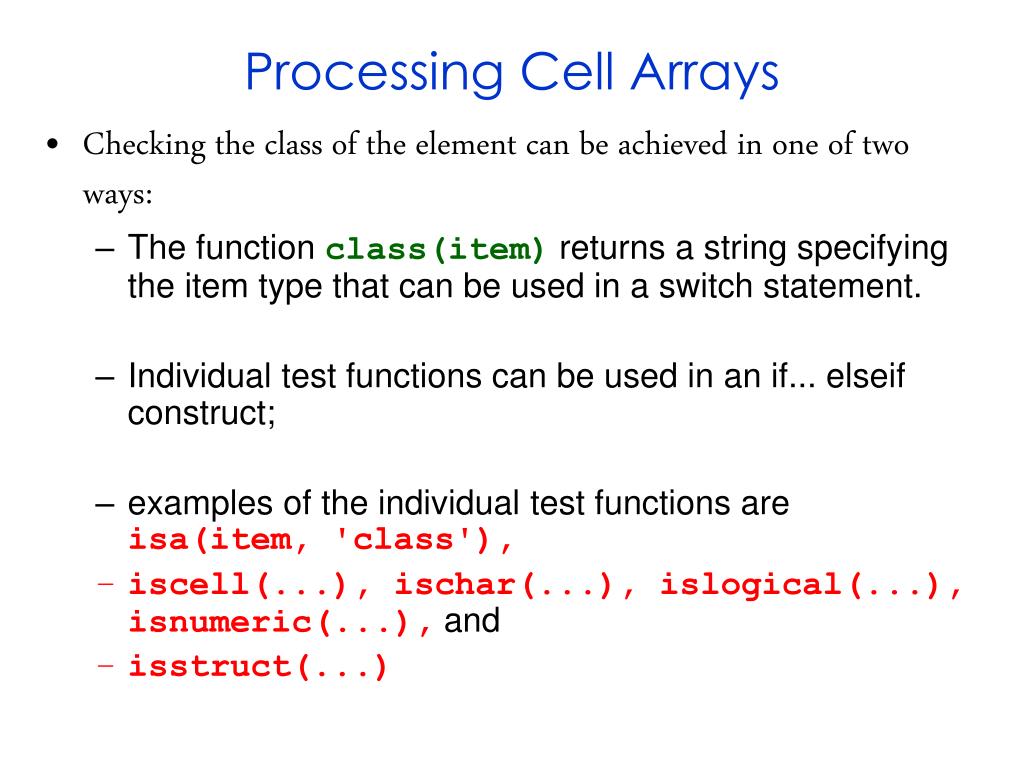 Processing Cell Arrays

• Checking the class of the element can be achieved in one of two ways:

– The function class(item) returns a string specifying the item type that can be used in a switch statement.

– Individual test functions can be used in an if... elseif construct;

– examples of the individual test functions are isa(item, 'class'),
– iscell(...), ischar(...), islogical(...), isnumeric(...), and
– isstruct(...)